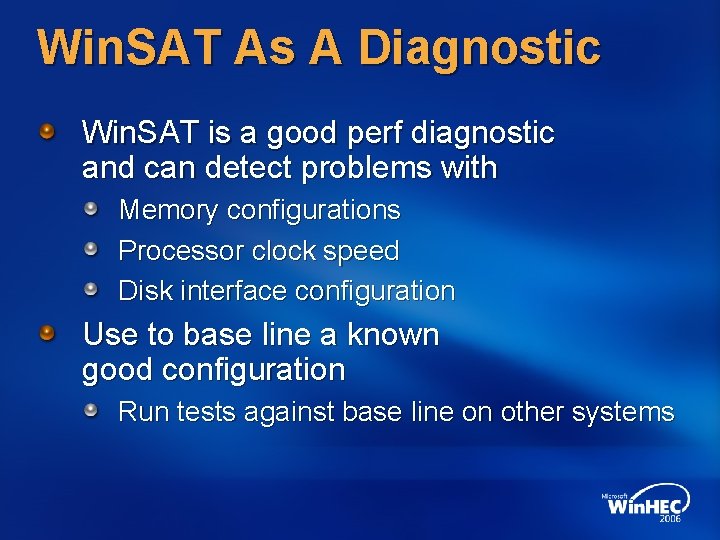 WinSAT As A Diagnostic

WinSAT is a good perf diagnostic and can detect problems with

Memory configurations

Processor clock speed

Disk interface configuration

Use to base line a known good configuration

Run tests against base line on other systems

Microsoft WinHEC 2006